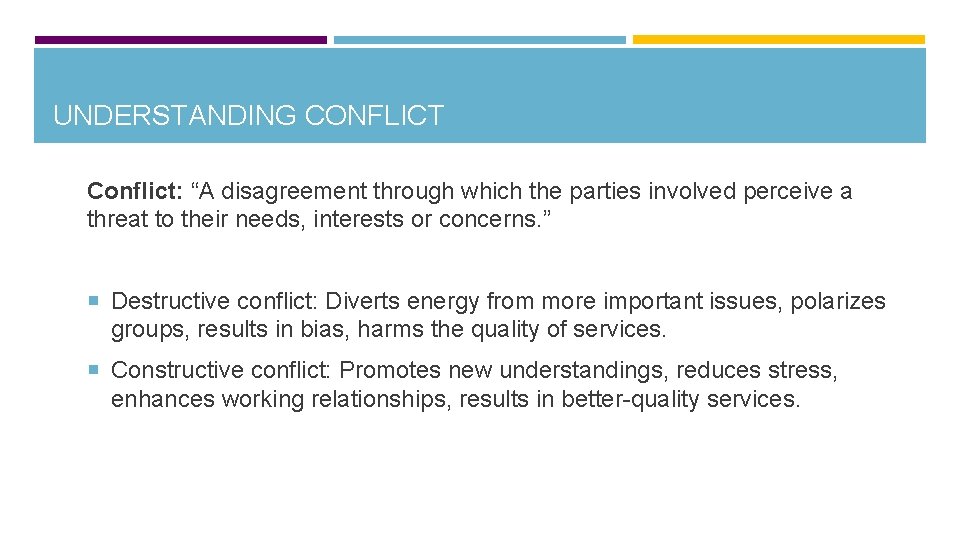 UNDERSTANDING CONFLICT

Conflict: “A disagreement through which the parties involved perceive a threat to their needs, interests or concerns.”

Destructive conflict: Diverts energy from more important issues, polarizes groups, results in bias, harms the quality of services.

Constructive conflict: Promotes new understandings, reduces stress, enhances working relationships, results in better-quality services.